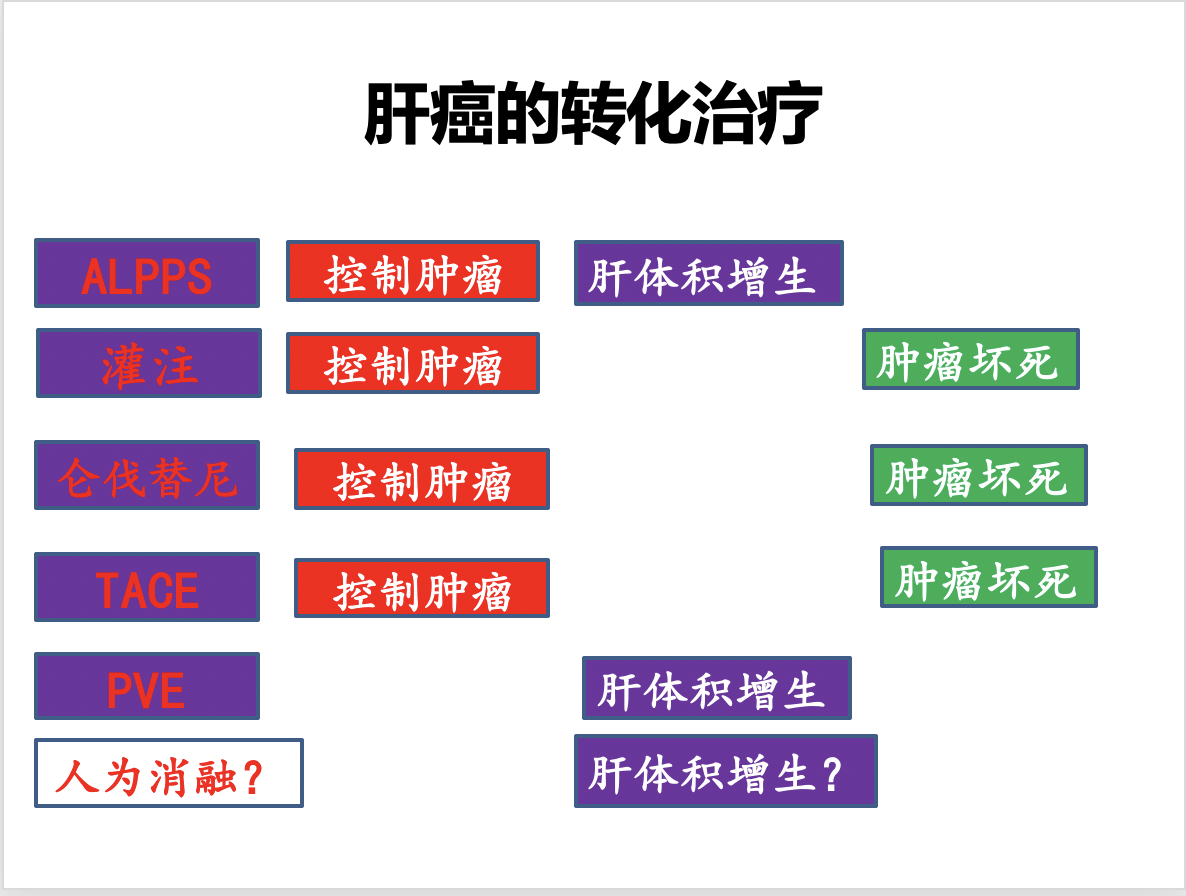 肝癌的转化治疗

ALPPS 控制肿瘤 肝体积增生

灌注 控制肿瘤 肿瘤坏死

仑伐替尼 控制肿瘤 肿瘤坏死

TACE 控制肿瘤 肿瘤坏死

PVE 肝体积增生

人为消融？ 肝体积增生？